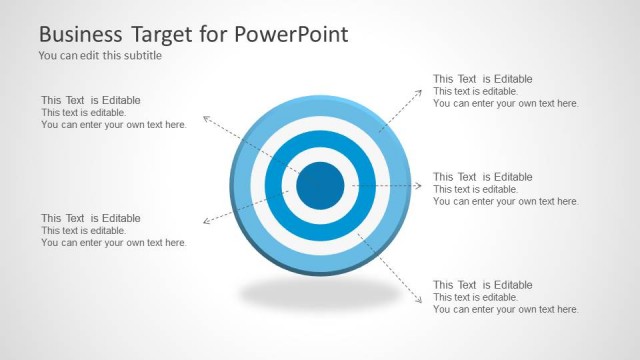 Business Target for PowerPoint
You can edit this subtitle

This Text is Editable
This text is editable.
You can enter your own text here.

This Text is Editable
This text is editable.
You can enter your own text here.

This Text is Editable
This text is editable.
You can enter your own text here.

This Text is Editable
This text is editable.
You can enter your own text here.

This Text is Editable
This text is editable.
You can enter your own text here.